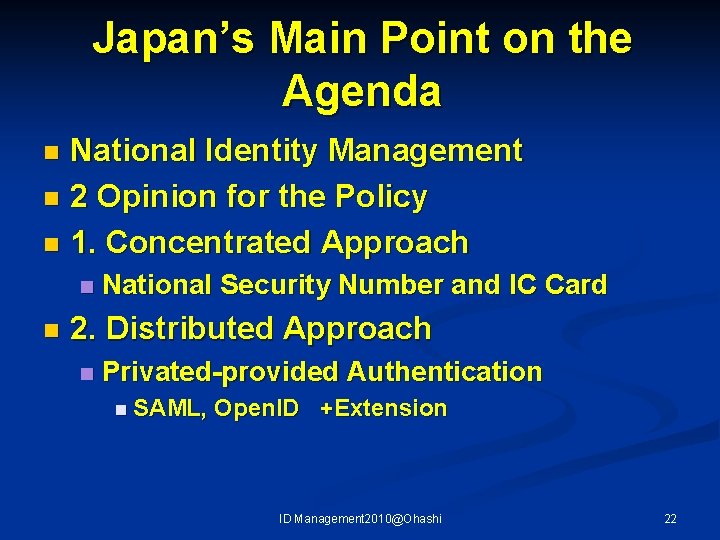 Japan's Main Point on the Agenda

National Identity Management
2 Opinion for the Policy
1. Concentrated Approach
National Security Number and IC Card
2. Distributed Approach
Privated-provided Authentication
SAML, OpenID +Extension

ID Management2010@Ohashi

22